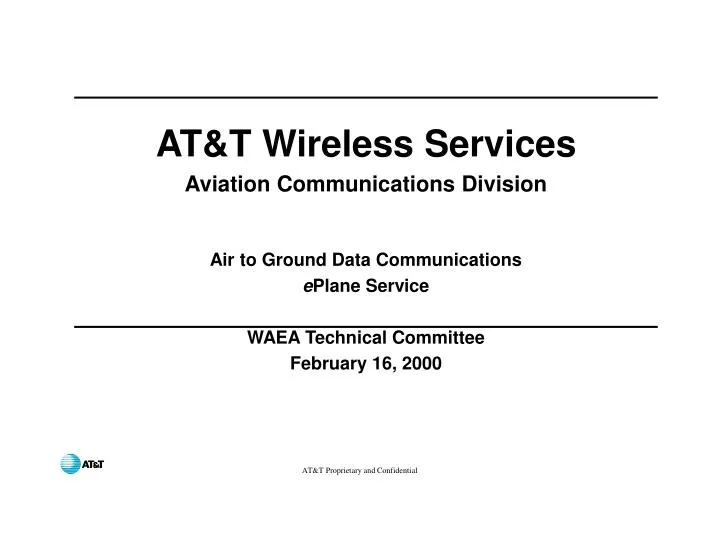 AT&T Wireless Services
Aviation Communications Division

Air to Ground Data Communications
ePlane Service

WAEA Technical Committee
February 16, 2000

AT&T

AT&T Proprietary and Confidential